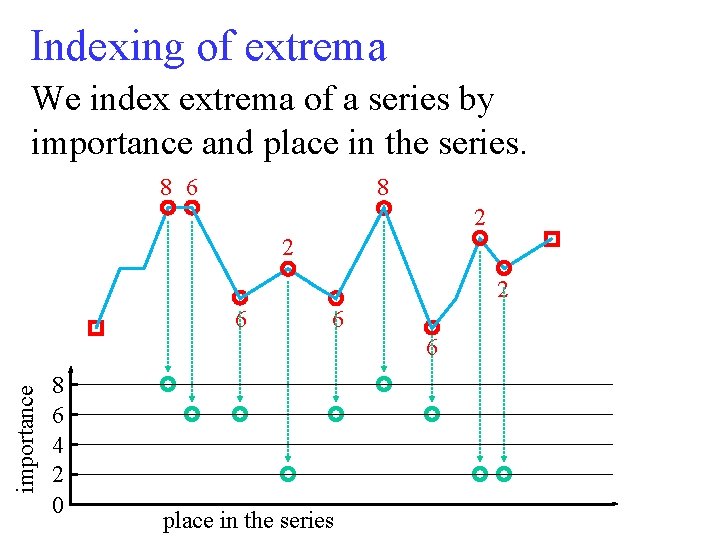 Indexing of extrema

We index extrema of a series by importance and place in the series.

8 6 2 8 2

6 6 6 2

importance

8
6
4
2
0

place in the series